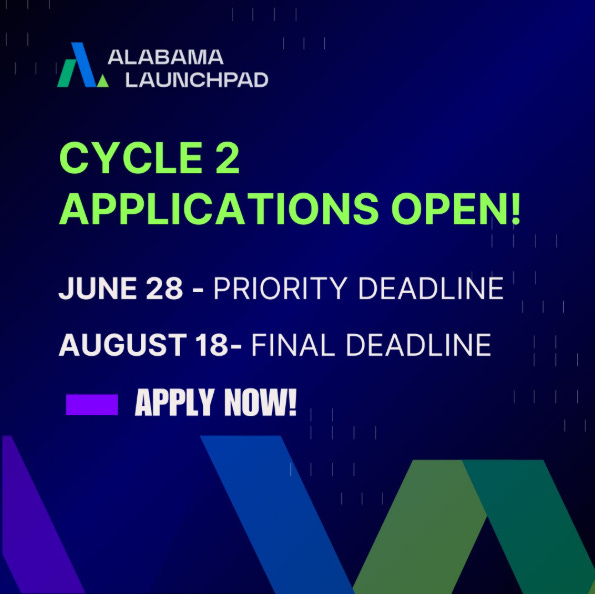 ALABAMA LAUNCHPAD

CYCLE 2
APPLICATIONS OPEN!

JUNE 28 - PRIORITY DEADLINE

AUGUST 18- FINAL DEADLINE

APPLY NOW!